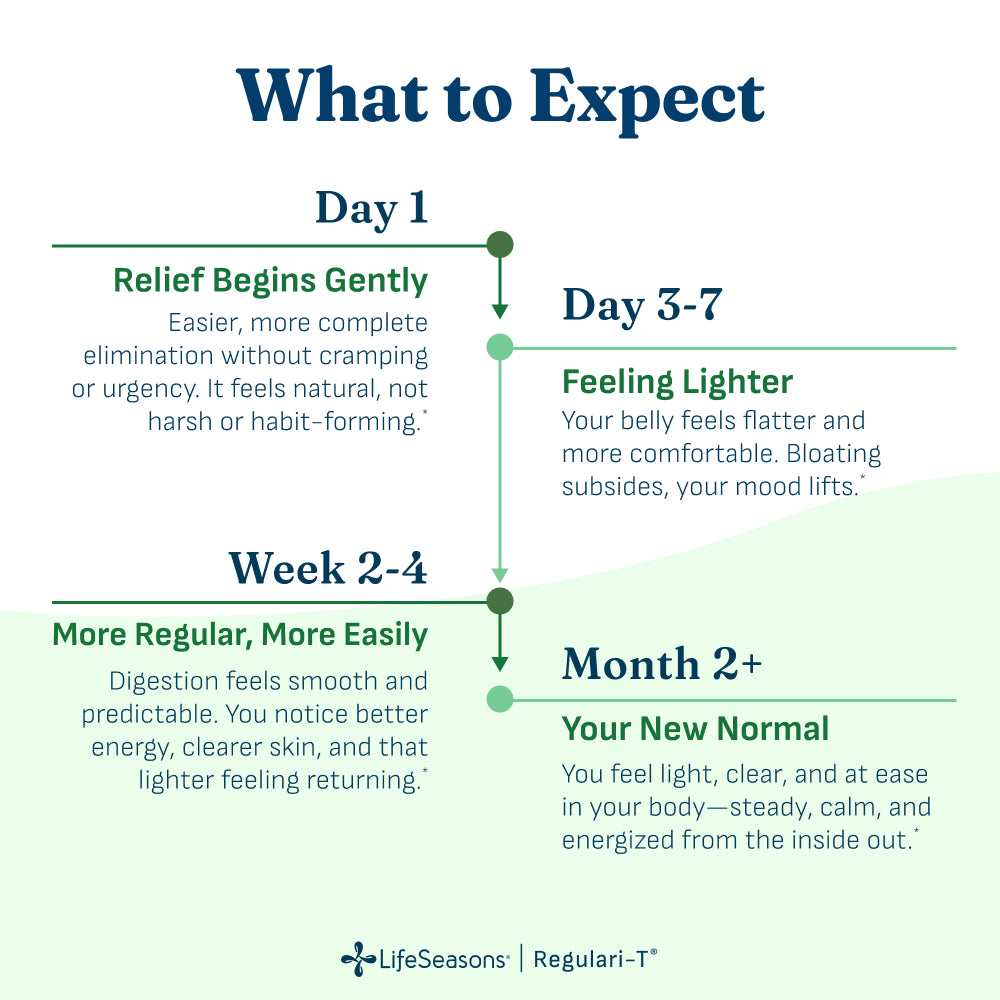 What to Expect

Day 1

Relief Begins Gently

Easier, more complete elimination without cramping or urgency. It feels natural, not harsh or habit-forming.*

Day 3-7

Feeling Lighter

Your belly feels flatter and more comfortable. Bloating subsides, your mood lifts.*

Week 2-4

More Regular, More Easily

Digestion feels smooth and predictable. You notice better energy, clearer skin, and that lighter feeling returning.*

Month 2+

Your New Normal

You feel light, clear, and at ease in your body—steady, calm, and energized from the inside out.*

LifeSeasons® | Regulari-T®